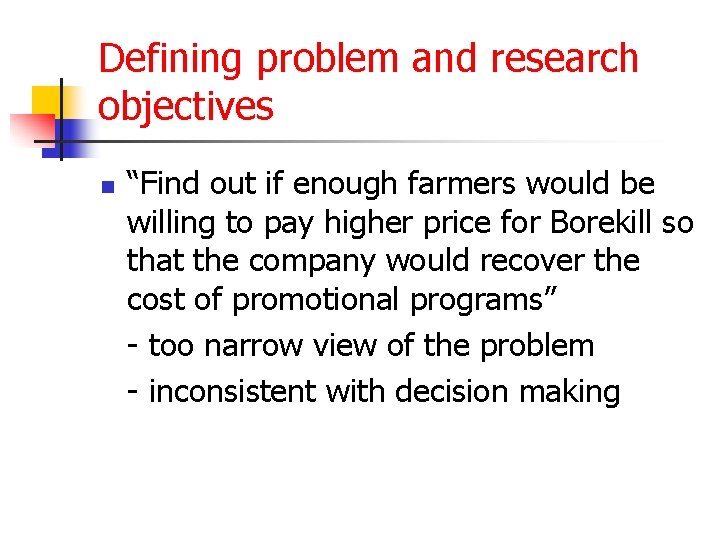 Defining problem and research objectives

“Find out if enough farmers would be willing to pay higher price for Borekill so that the company would recover the cost of promotional programs”

- too narrow view of the problem

- inconsistent with decision making